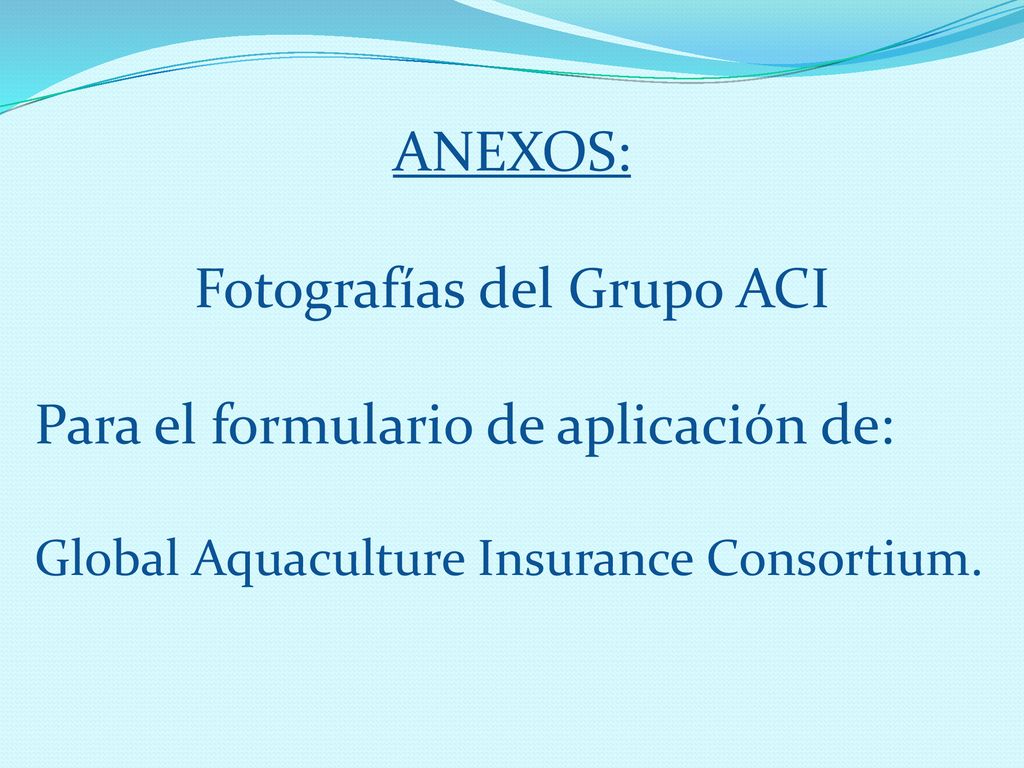 ANEXOS:

Fotografías del Grupo ACI

Para el formulario de aplicación de:

Global Aquaculture Insurance Consortium.